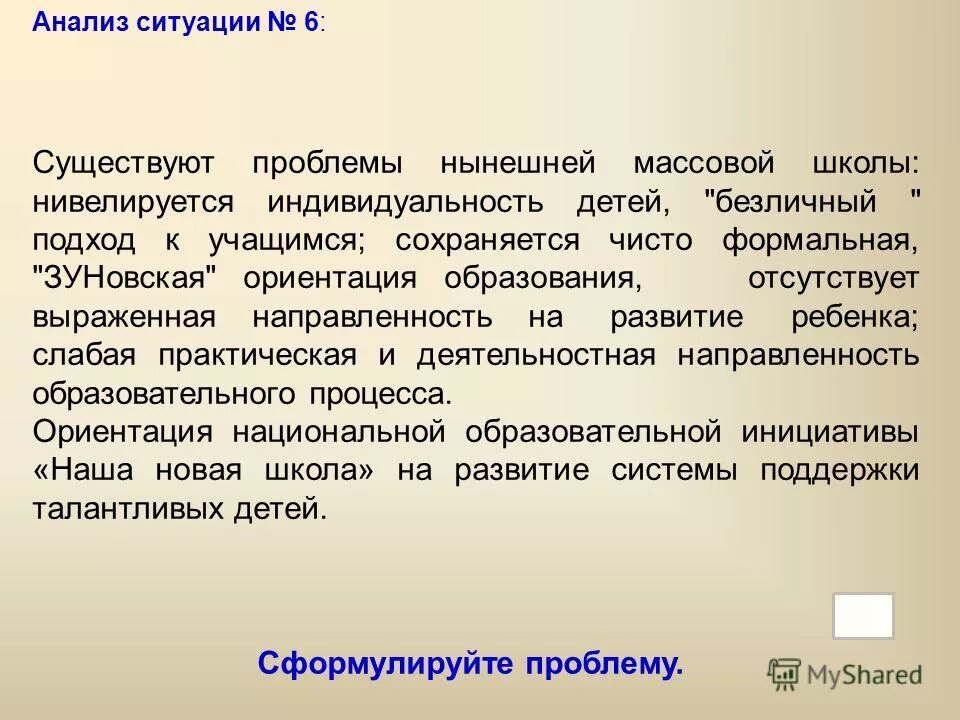 Анализ ситуации № 6:

Существуют проблемы нынешней массовой школы: нивелируется индивидуальность детей, "безличный " подход к учащимся; сохраняется чисто формальная, "ЗУНовская" ориентация образования, отсутствует выраженная направленность на развитие ребенка; слабая практическая и деятельностная направленность образовательного процесса.
Ориентация национальной образовательной инициативы «Наша новая школа» на развитие системы поддержки талантливых детей.

Сформулируйте проблему.

MyShared